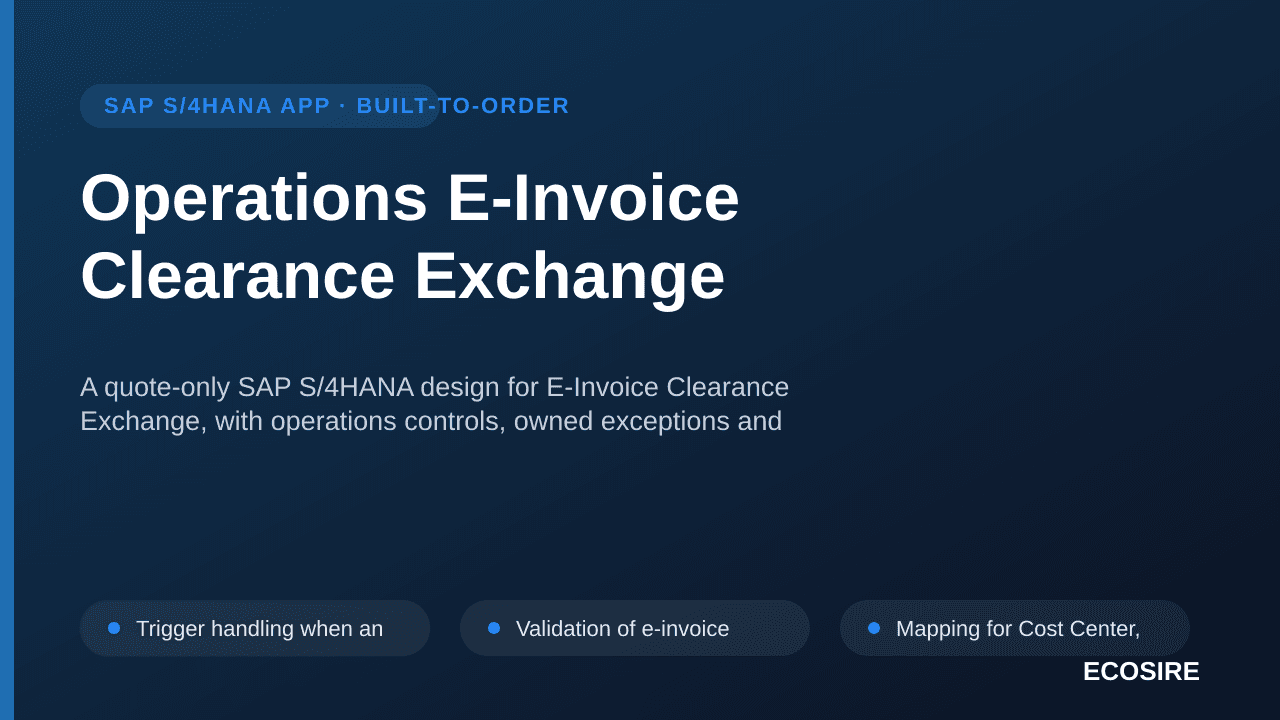 SAP S/4HANA APP · BUILT-TO-ORDER

Operations E-Invoice Clearance Exchange

A quote-only SAP S/4HANA design for E-Invoice Clearance Exchange, with operations controls, owned exceptions and

Trigger handling when an

Validation of e-invoice

Mapping for Cost Center,

ECOSIRE